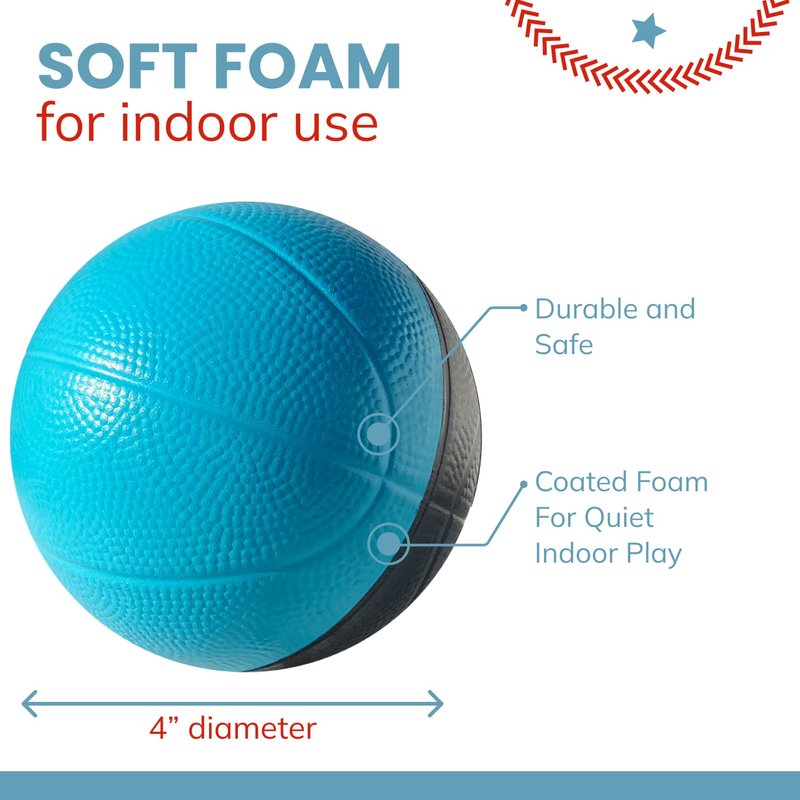 SOFT FOAM
for indoor use

Durable and Safe

Coated Foam For Quiet Indoor Play

4” diameter